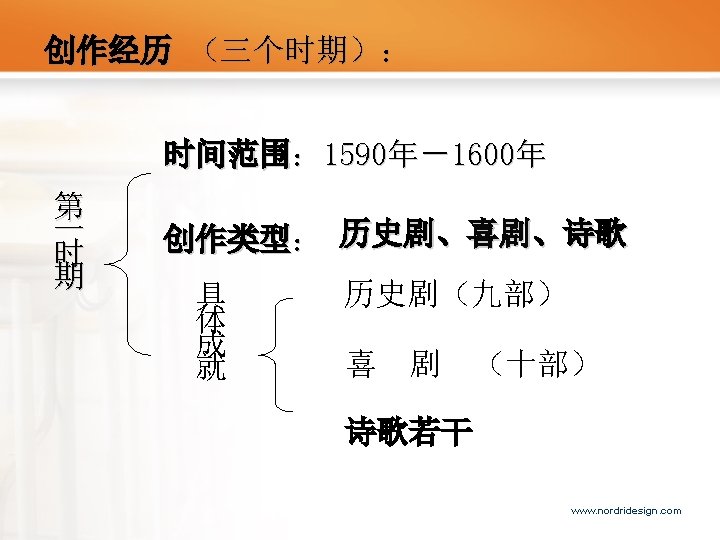 创作经历 （三个时期）：

第一时期

时间范围：1590年－1600年

创作类型： 历史剧、喜剧、诗歌

具体成就

历史剧（九部）

喜 剧 （十部）

诗歌若干

www.nordridesign.com